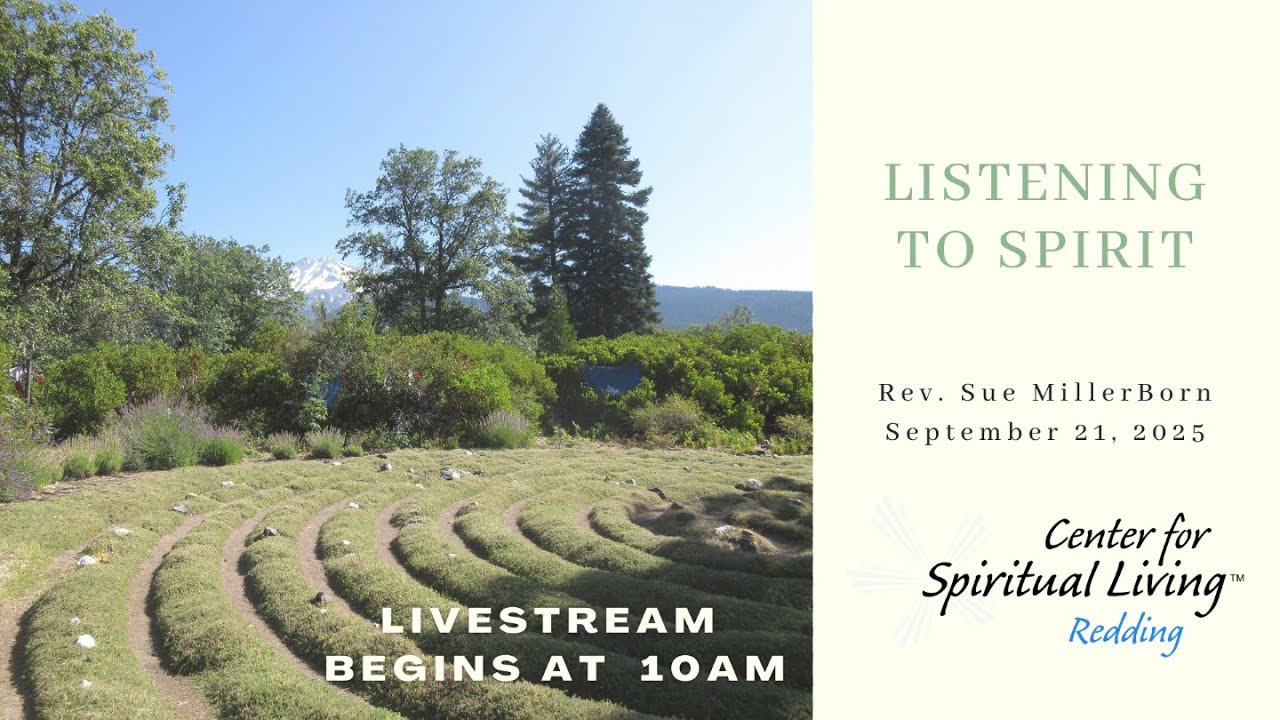 LIVESTREAM
BEGINS AT 10AM

LISTENING TO SPIRIT

Rev. Sue MillerBorn
September 21, 2025

Center for Spiritual Living™
Redding